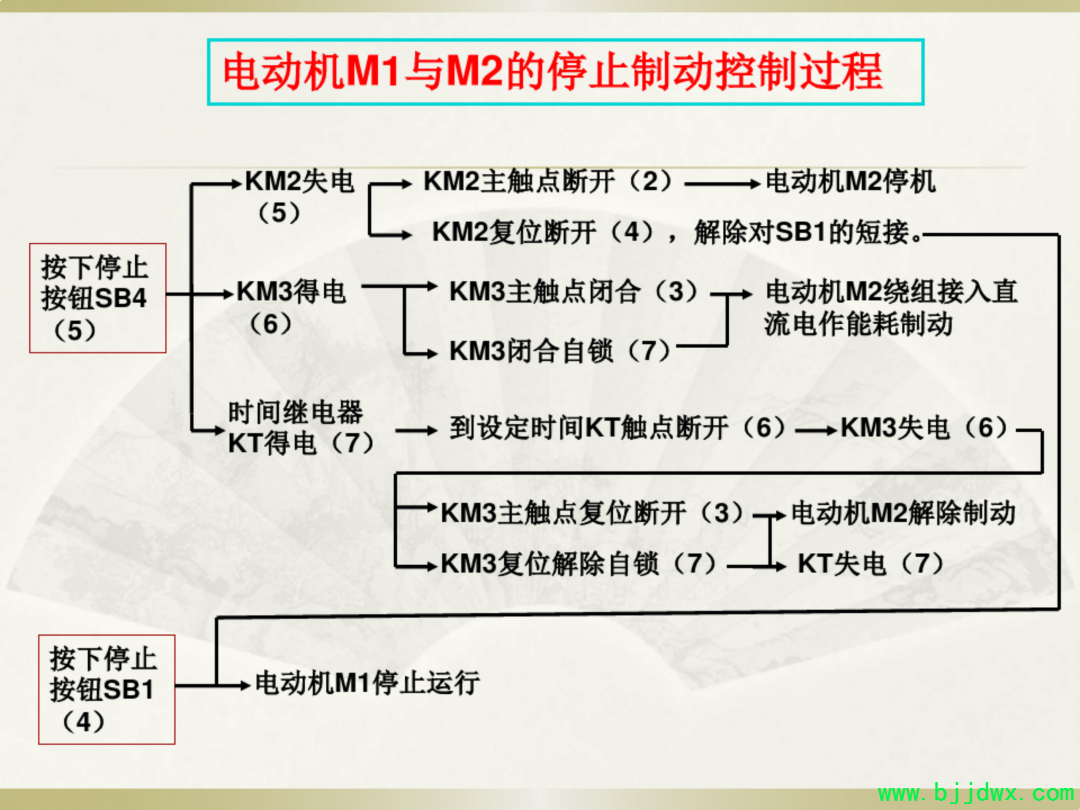 电动机M1与M2的停止制动控制过程

按下停止按钮SB4（5）

KM2失电（5）

KM2主触点断开（2）

电动机M2停机

KM2复位断开（4），解除对SB1的短接。

KM3得电（6）

KM3主触点闭合（3）

KM3闭合自锁（7）

电动机M2绕组接入直流电作能耗制动

时间继电器KT得电（7）

到设定时间KT触点断开（6）

KM3失电（6）

KM3主触点复位断开（3）

电动机M2解除制动

KM3复位解除自锁（7）

KT失电（7）

按下停止按钮SB1（4）

电动机M1停止运行

www.bjjdwx.com